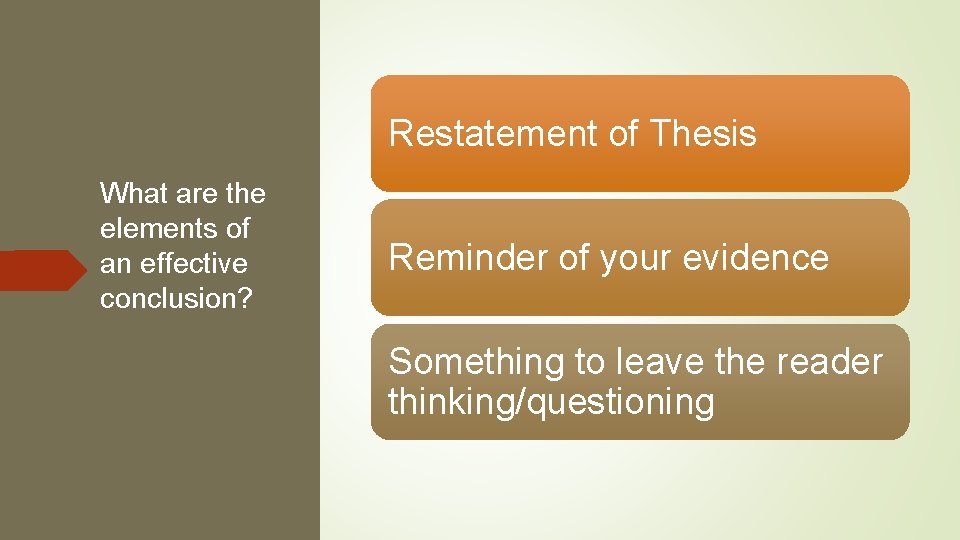 What are the elements of an effective conclusion?

Restatement of Thesis

Reminder of your evidence

Something to leave the reader thinking/questioning